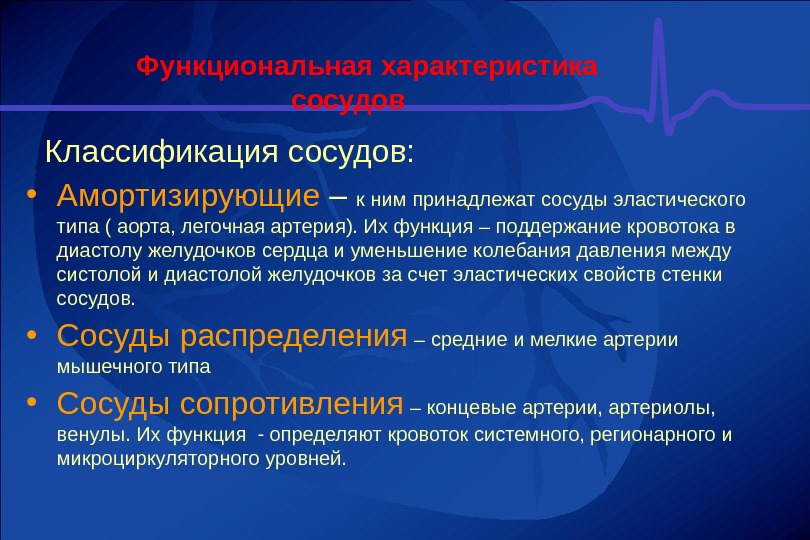 Функциональная характеристика сосудов

Классификация сосудов:

• Амортизирующие – к ним принадлежат сосуды эластического типа ( аорта, легочная артерия). Их функция – поддержание кровотока в диастолу желудочков сердца и уменьшение колебания давления между систолой и диастолой желудочков за счет эластических свойств стенки сосудов.

• Сосуды распределения – средние и мелкие артерии мышечного типа

• Сосуды сопротивления – концевые артерии, артериолы, венулы. Их функция - определяют кровоток системного, регионарного и микроциркуляторного уровней.